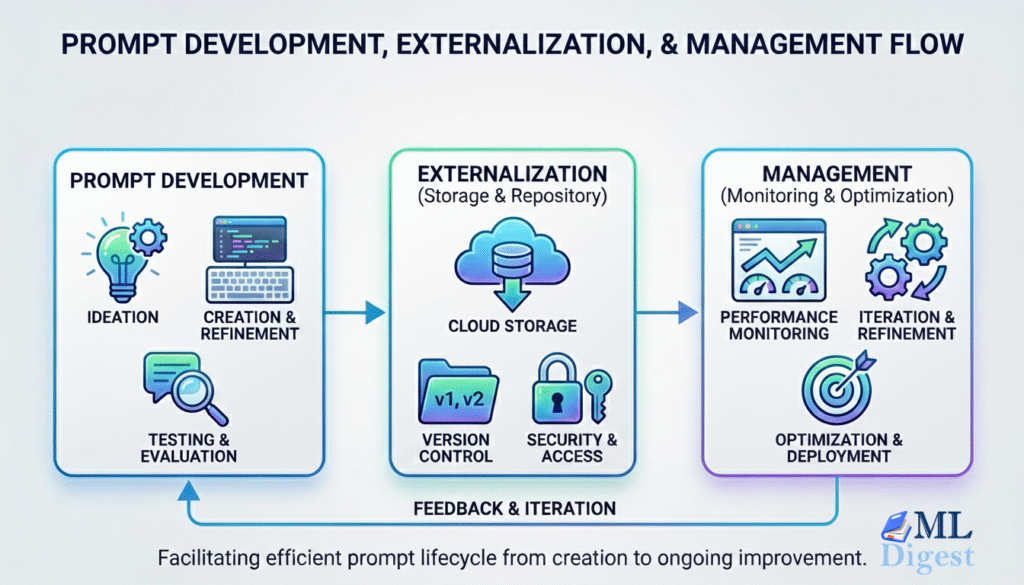 PROMPT DEVELOPMENT, EXTERNALIZATION, & MANAGEMENT FLOW

PROMPT DEVELOPMENT

IDEATION

CREATION & REFINEMENT

TESTING & EVALUATION

EXTERNALIZATION
(Storage & Repository)

CLOUD STORAGE

v1, v2

VERSION CONTROL

SECURITY & ACCESS

MANAGEMENT
(Monitoring & Optimization)

PERFORMANCE MONITORING

ITERATION & REFINEMENT

OPTIMIZATION & DEPLOYMENT

FEEDBACK & ITERATION

Facilitating efficient prompt lifecycle from creation to ongoing improvement.

ML Digest